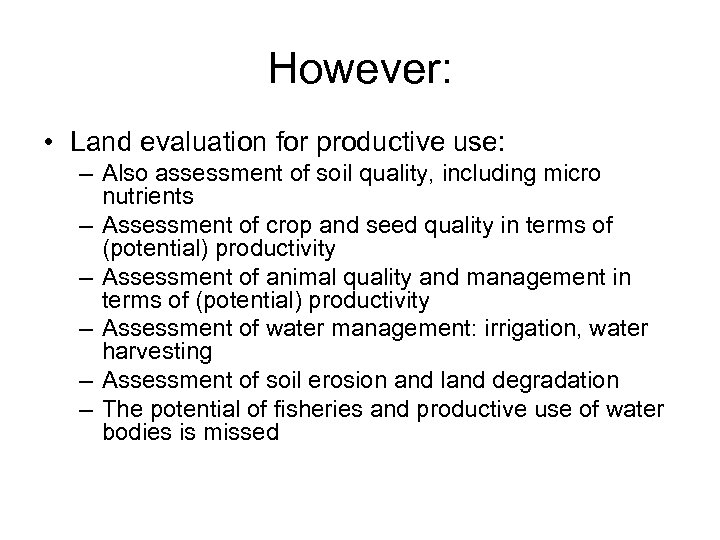 However:

• Land evaluation for productive use:
– Also assessment of soil quality, including micro nutrients
– Assessment of crop and seed quality in terms of (potential) productivity
– Assessment of animal quality and management in terms of (potential) productivity
– Assessment of water management: irrigation, water harvesting
– Assessment of soil erosion and land degradation
– The potential of fisheries and productive use of water bodies is missed